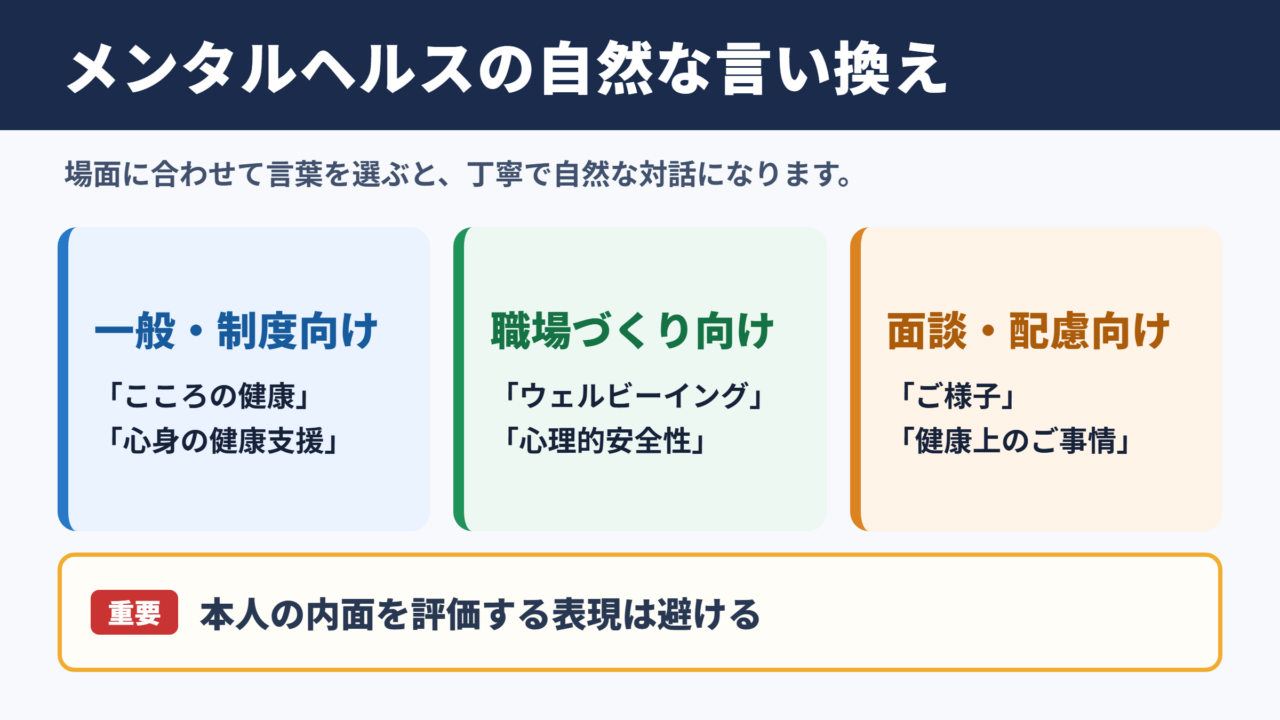 メンタルヘルスの自然な言い換え

場面に合わせて言葉を選ぶと、丁寧で自然な対話になります。

一般・制度向け

「こころの健康」
「心身の健康支援」

職場づくり向け

「ウェルビーイング」
「心理的安全性」

面談・配慮向け

「ご様子」
「健康上のご事情」

重要 本人の内面を評価する表現は避ける